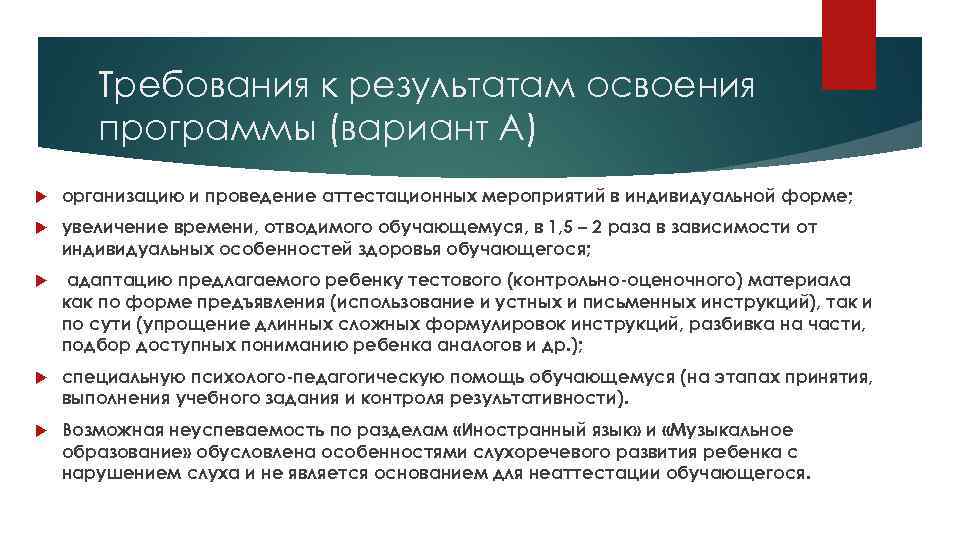 Требования к результатам освоения программы (вариант А)

организацию и проведение аттестационных мероприятий в индивидуальной форме;

увеличение времени, отводимого обучающемуся, в 1,5 – 2 раза в зависимости от индивидуальных особенностей здоровья обучающегося;

адаптацию предлагаемого ребенку тестового (контрольно-оценочного) материала как по форме предъявления (использование и устных и письменных инструкций), так и по сути (упрощение длинных сложных формулировок инструкций, разбивка на части, подбор доступных пониманию ребенка аналогов и др.);

специальную психолого-педагогическую помощь обучающемуся (на этапах принятия, выполнения учебного задания и контроля результативности).

Возможная неуспеваемость по разделам «Иностранный язык» и «Музыкальное образование» обусловлена особенностями слухоречевого развития ребенка с нарушением слуха и не является основанием для неаттестации обучающегося.